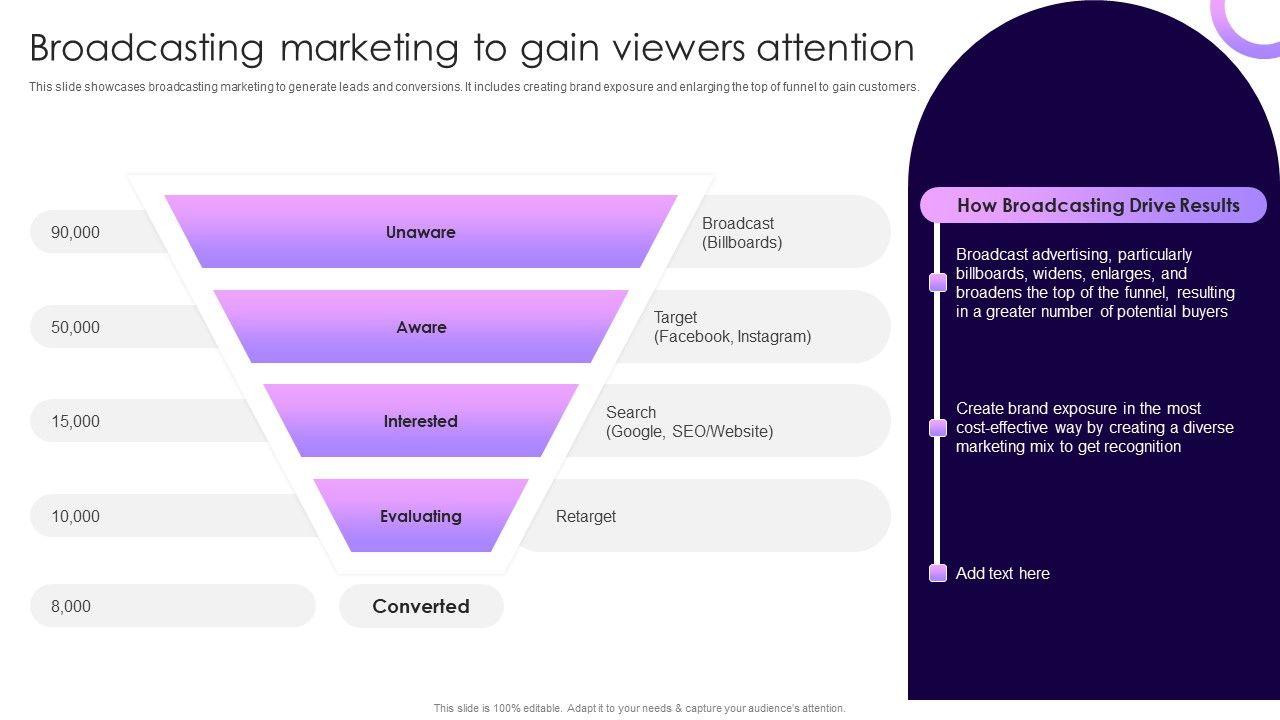 Broadcasting marketing to gain viewers attention

This slide showcases broadcasting marketing to generate leads and conversions. It includes creating brand exposure and enlarging the top of funnel to gain customers.

90,000

Unaware

Broadcast (Billboards)

50,000

Aware

Target (Facebook, Instagram)

15,000

Interested

Search (Google, SEO/Website)

10,000

Evaluating

Retarget

8,000

Converted

How Broadcasting Drive Results

Broadcast advertising, particularly billboards, widens, enlarges, and broadens the top of the funnel, resulting in a greater number of potential buyers

Create brand exposure in the most cost-effective way by creating a diverse marketing mix to get recognition

Add text here

This slide is 100% editable. Adapt it to your needs & capture your audience's attention.